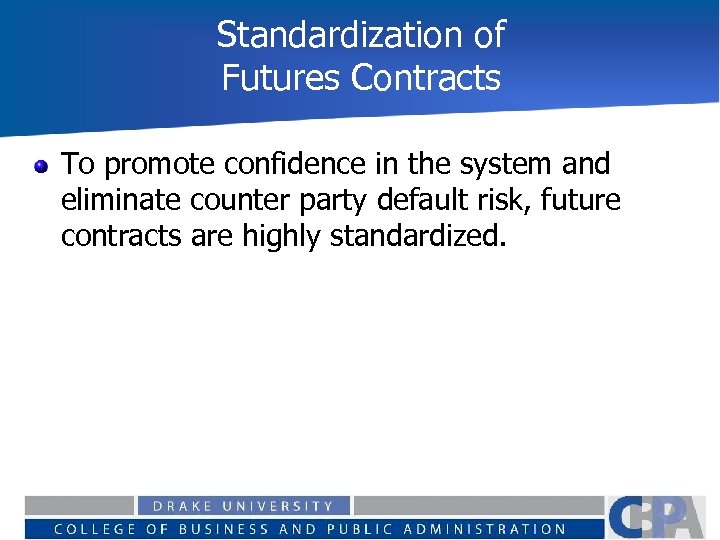 Standardization of Futures Contracts

To promote confidence in the system and eliminate counter party default risk, future contracts are highly standardized.

DRAKE UNIVERSITY
COLLEGE OF BUSINESS AND PUBLIC ADMINISTRATION
CBPA